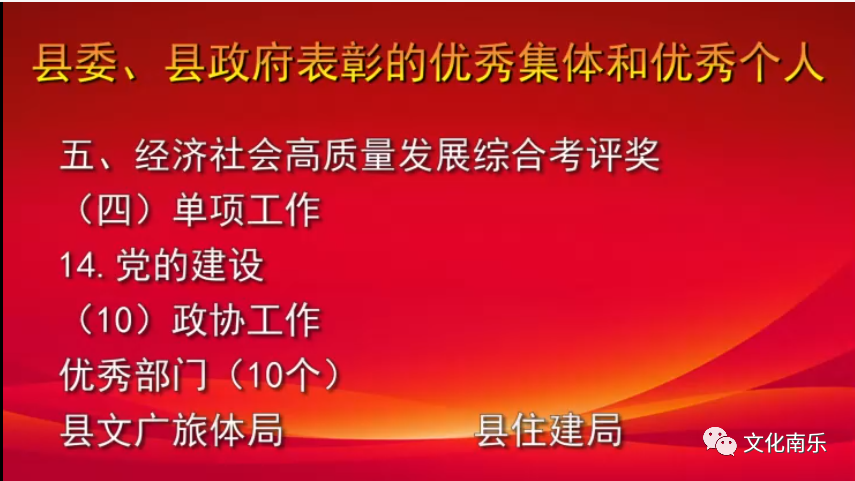 县委、县政府表彰的优秀集体和优秀个人

五、经济社会高质量发展综合考评奖

（四）单项工作

14. 党的建设

（10）政协工作

优秀部门（10个）

县文广旅体局

县住建局

文化南乐